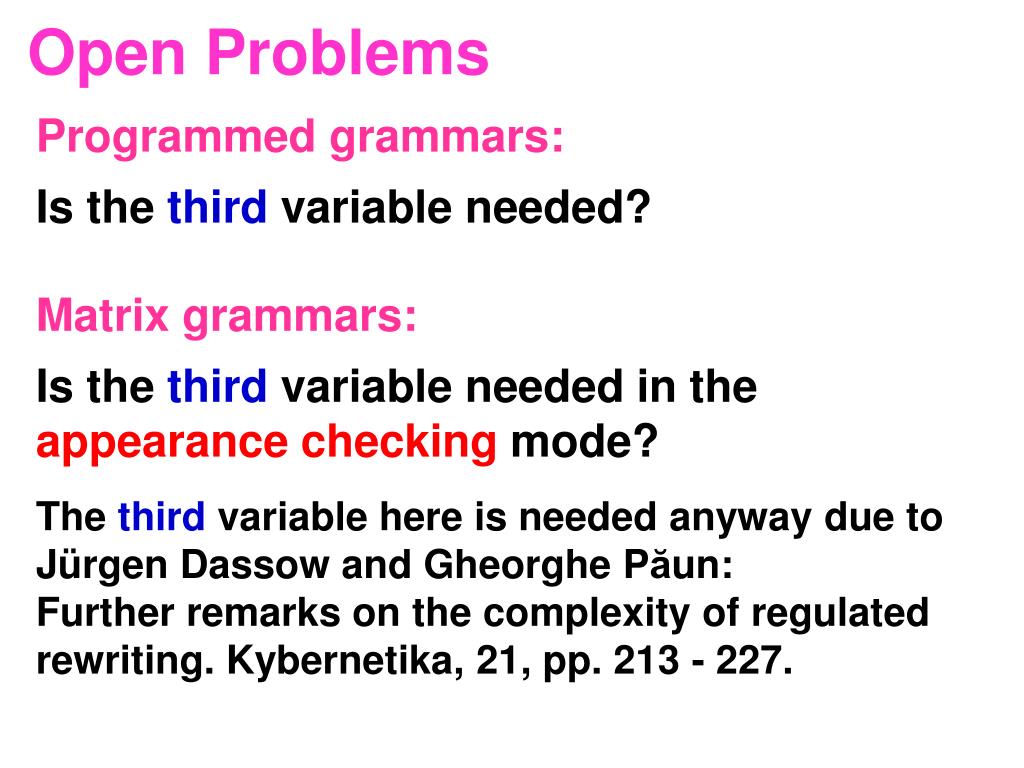 Open Problems

Programmed grammars:

Is the third variable needed?

Matrix grammars:

Is the third variable needed in the appearance checking mode?

The third variable here is needed anyway due to Jürgen Dassow and Gheorghe Păun:
Further remarks on the complexity of regulated rewriting. Kybernetika, 21, pp. 213 - 227.